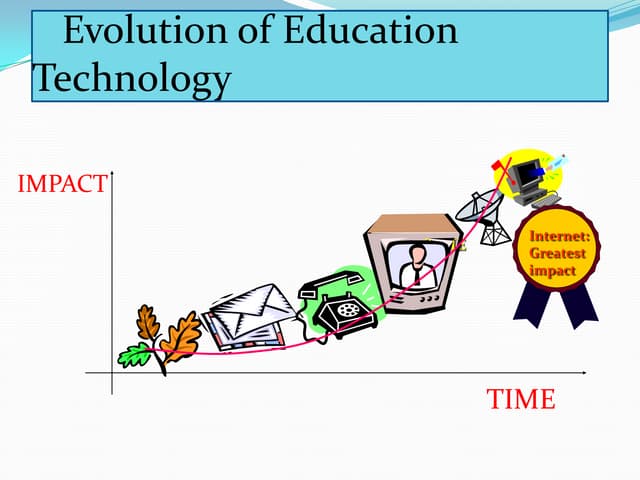 Evolution of Education Technology

IMPACT

Internet: Greatest impact

TIME